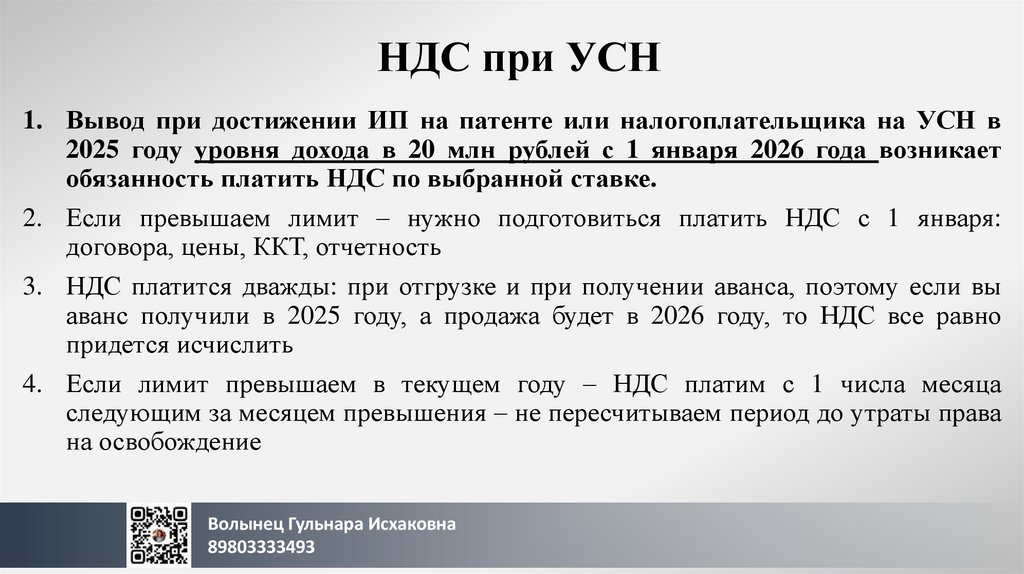 НДС при УСН

1. Вывод при достижении ИП на патенте или налогоплательщика на УСН в 2025 году уровня дохода в 20 млн рублей с 1 января 2026 года возникает обязанность платить НДС по выбранной ставке.

2. Если превышаем лимит – нужно подготовиться платить НДС с 1 января: договора, цены, ККТ, отчетность

3. НДС платится дважды: при отгрузке и при получении аванса, поэтому если вы аванс получили в 2025 году, а продажа будет в 2026 году, то НДС все равно придется исчислить

4. Если лимит превышаем в текущем году – НДС платим с 1 числа месяца следующим за месяцем превышения – не пересчитываем период до утраты права на освобождение

Волынец Гульнара Исхаковна
89803333493